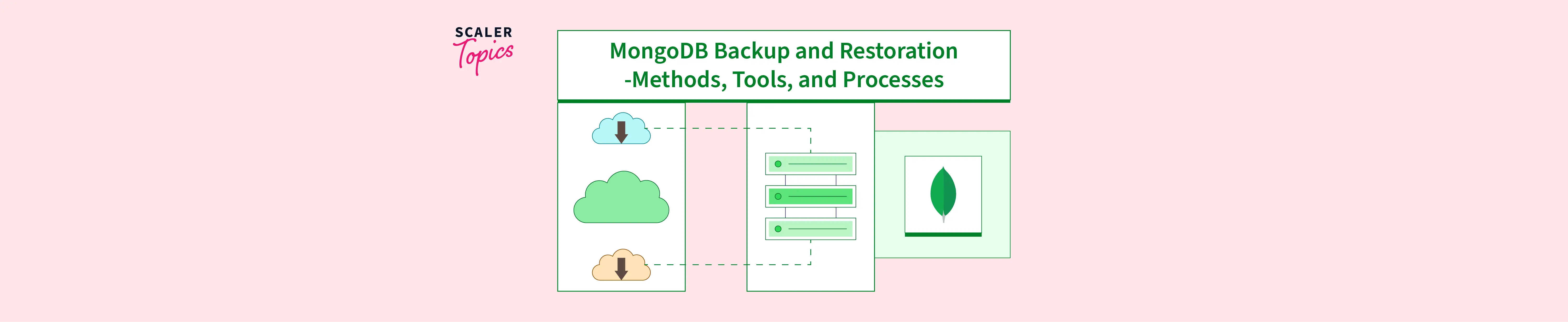 SCALER
Topics

MongoDB Backup and Restoration
-Methods, Tools, and Processes